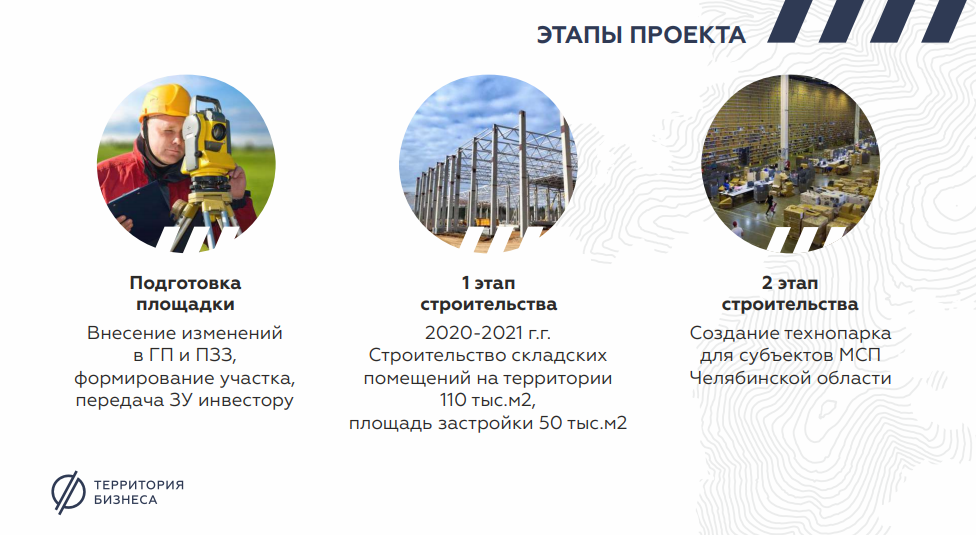 ЭТАПЫ ПРОЕКТА

Подготовка площадки

Внесение изменений в ГП и ПЗЗ, формирование участка, передача ЗУ инвестору

1 этап строительства

2020-2021 г.г. Строительство складских помещений на территории 110 тыс.м2, площадь застройки 50 тыс.м2

2 этап строительства

Создание технопарка для субъектов МСП Челябинской области

ТЕРРИТОРИЯ БИЗНЕСА